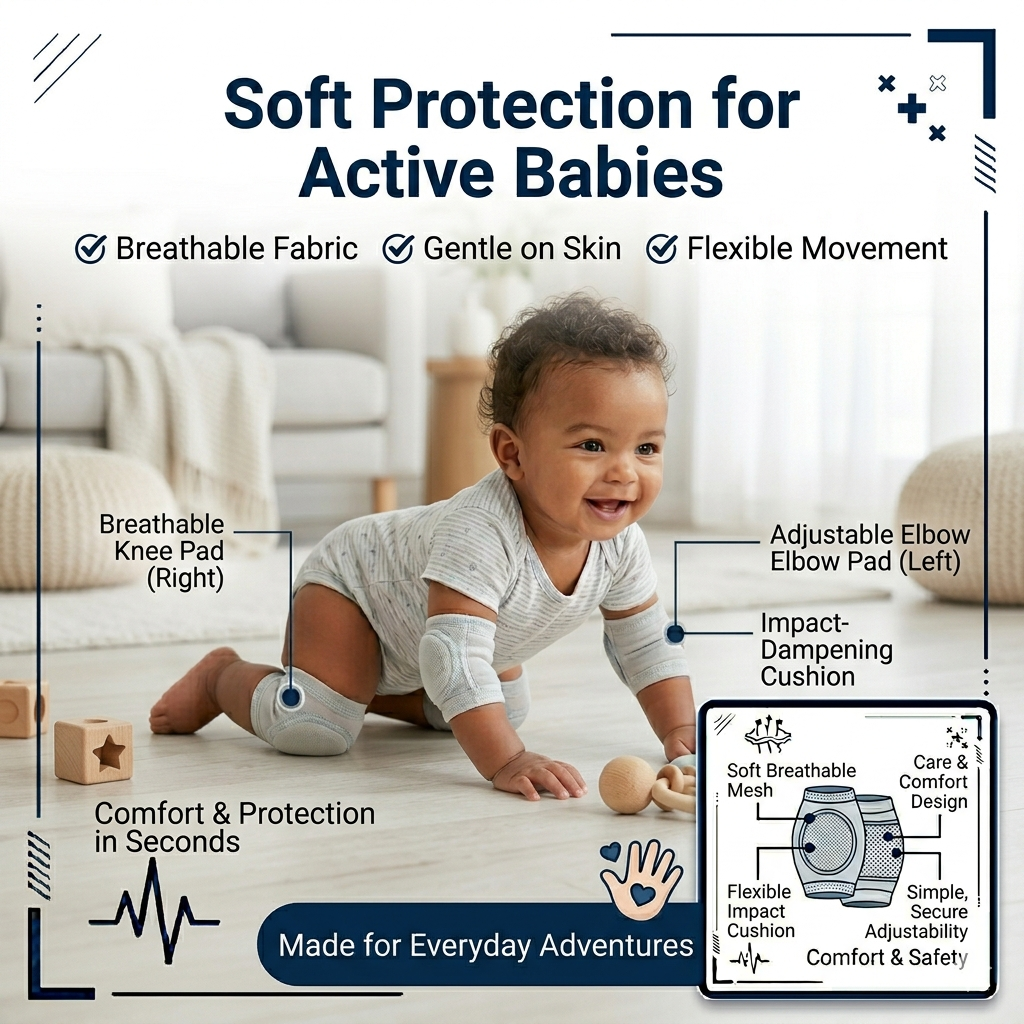 Soft Protection for Active Babies

Breathable Fabric Gentle on Skin Flexible Movement

Breathable Knee Pad (Right)

Adjustable Elbow Elbow Pad (Left)

Impact-Dampening Cushion

Comfort & Protection in Seconds

Made for Everyday Adventures

Soft Breathable Mesh

Care & Comfort Design

Flexible Impact Cushion

Simple, Secure Adjustability

Comfort & Safety